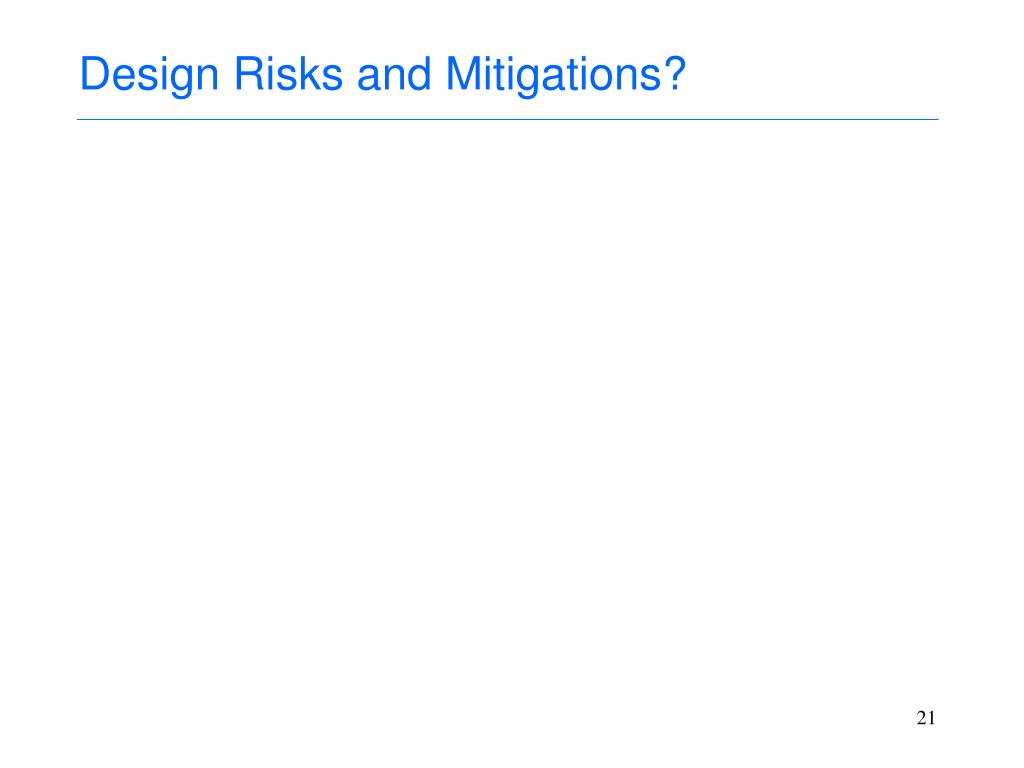 Design Risks and Mitigations?

21